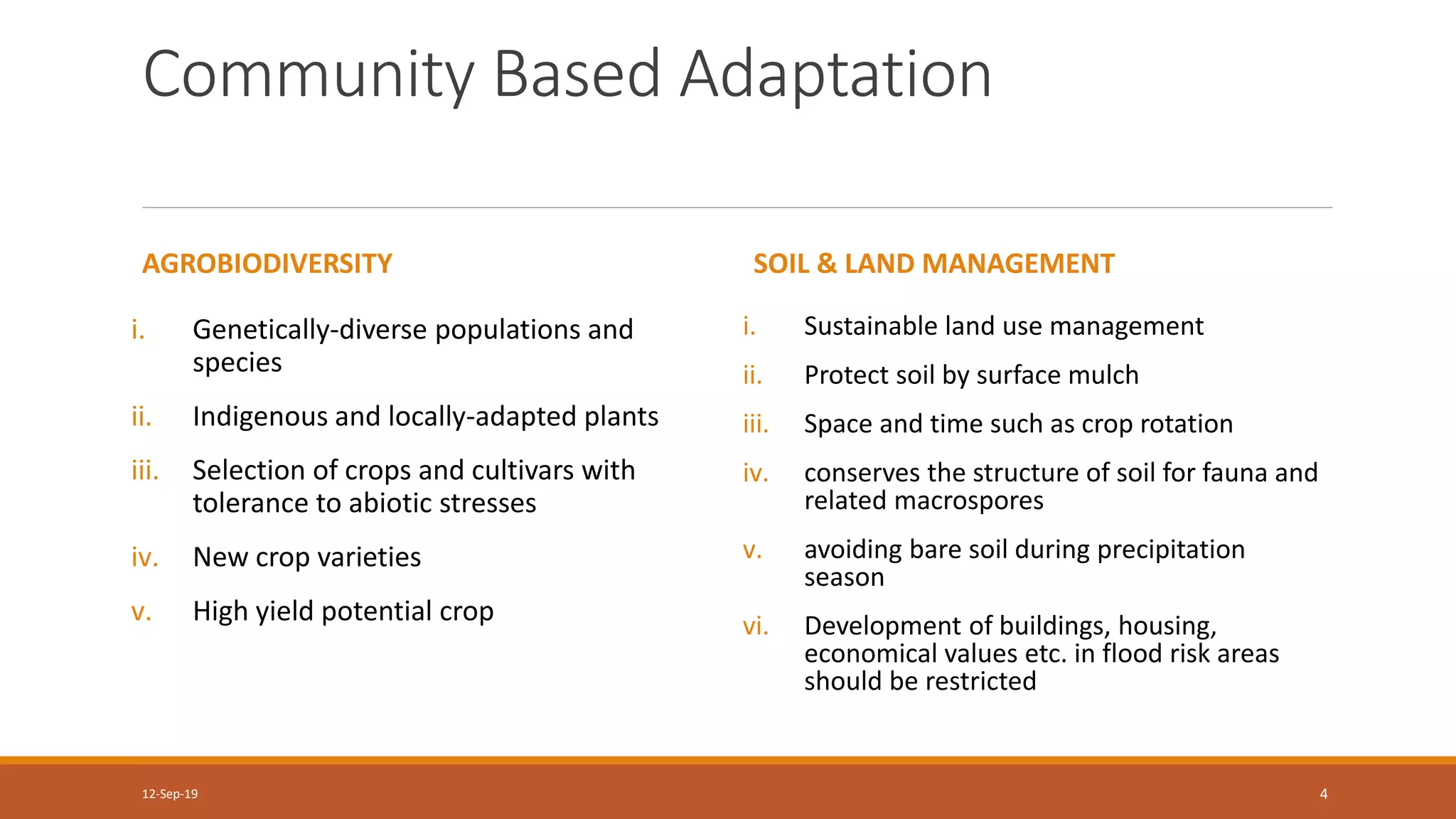 Community Based Adaptation

AGROBIODIVERSITY

i. Genetically-diverse populations and species

ii. Indigenous and locally-adapted plants

iii. Selection of crops and cultivars with tolerance to abiotic stresses

iv. New crop varieties

v. High yield potential crop

SOIL & LAND MANAGEMENT

i. Sustainable land use management

ii. Protect soil by surface mulch

iii. Space and time such as crop rotation

iv. conserves the structure of soil for fauna and related macrospores

v. avoiding bare soil during precipitation season

vi. Development of buildings, housing, economical values etc. in flood risk areas should be restricted

12-Sep-19

4